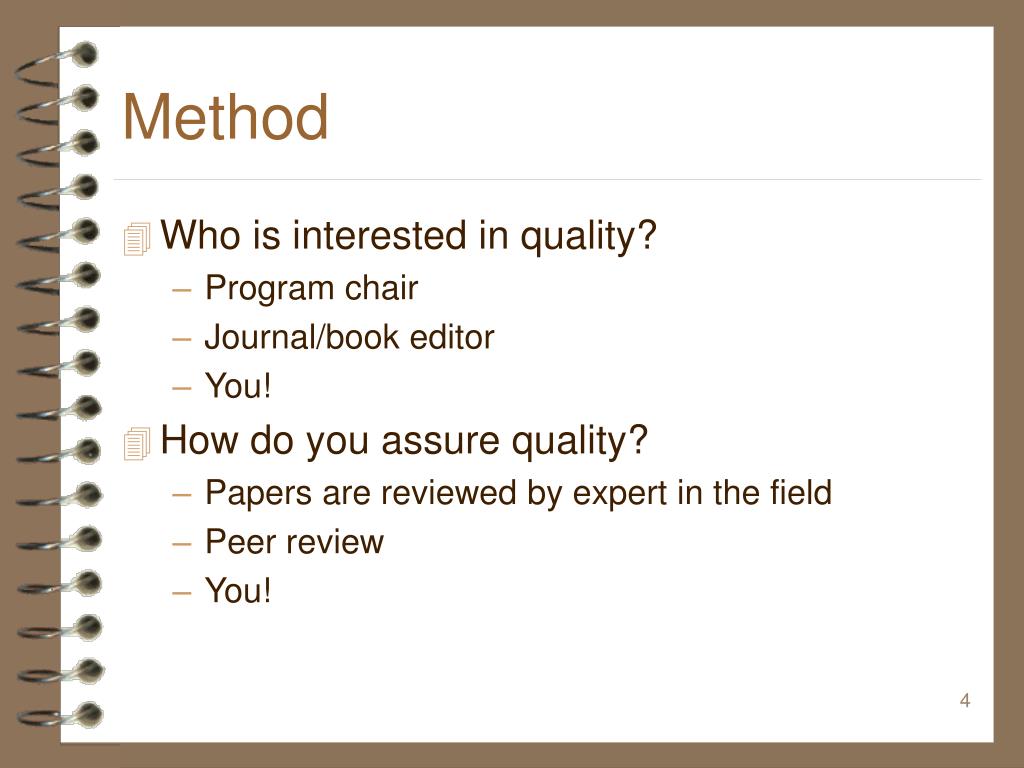 Method

Who is interested in quality?
– Program chair
– Journal/book editor
– You!

How do you assure quality?
– Papers are reviewed by expert in the field
– Peer review
– You!

4